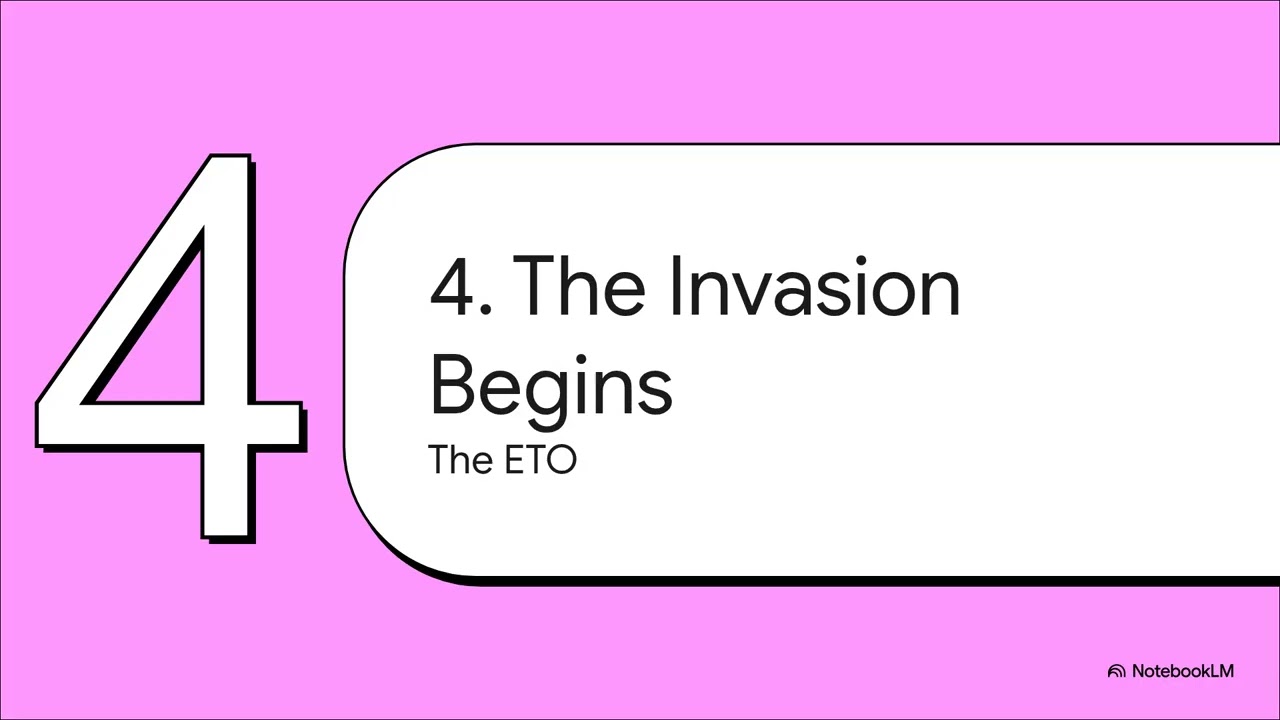 4

4. The Invasion Begins

The ETO

NotebookLM